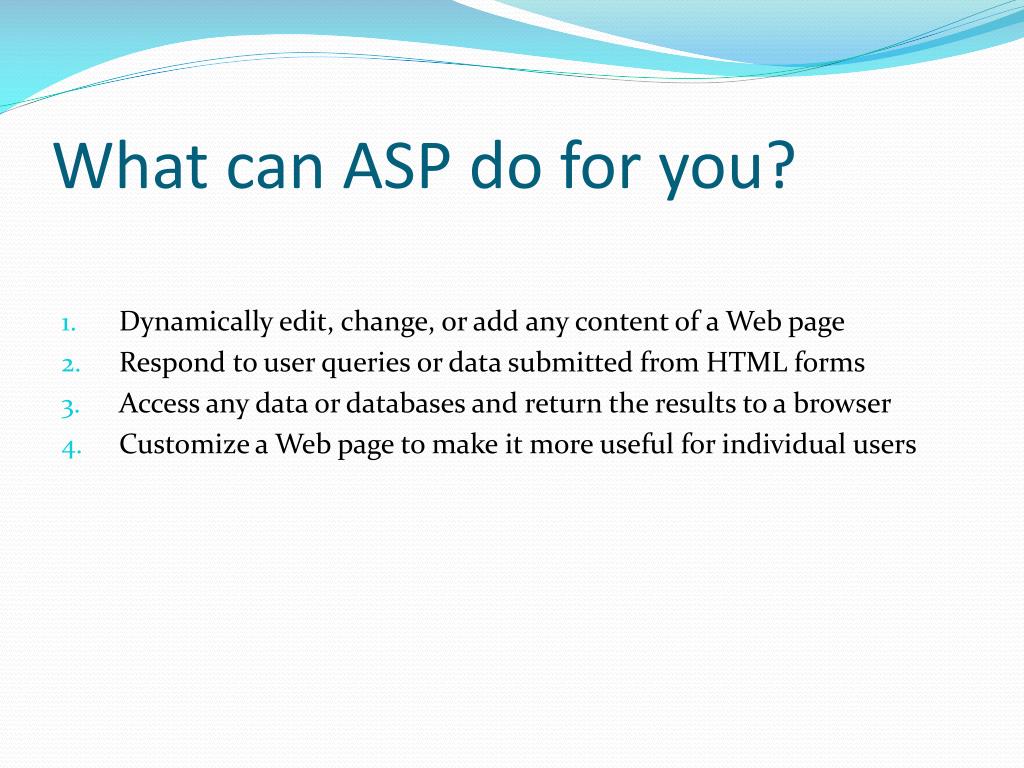 What can ASP do for you?

1. Dynamically edit, change, or add any content of a Web page
2. Respond to user queries or data submitted from HTML forms
3. Access any data or databases and return the results to a browser
4. Customize a Web page to make it more useful for individual users